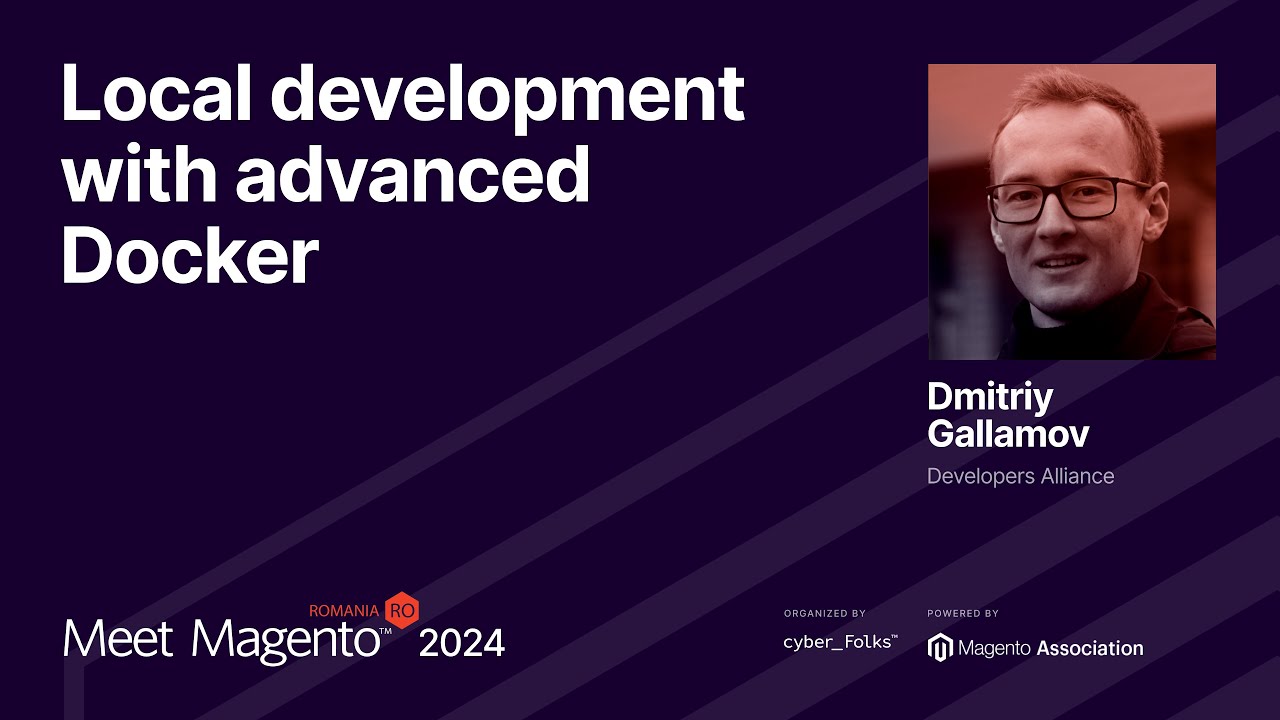 Local development with advanced Docker

Dmitriy Gallamov

Developers Alliance

ROMANIA RO

Meet Magento™ 2024

ORGANIZED BY

cyber_Folks™

POWERED BY

Magento Association